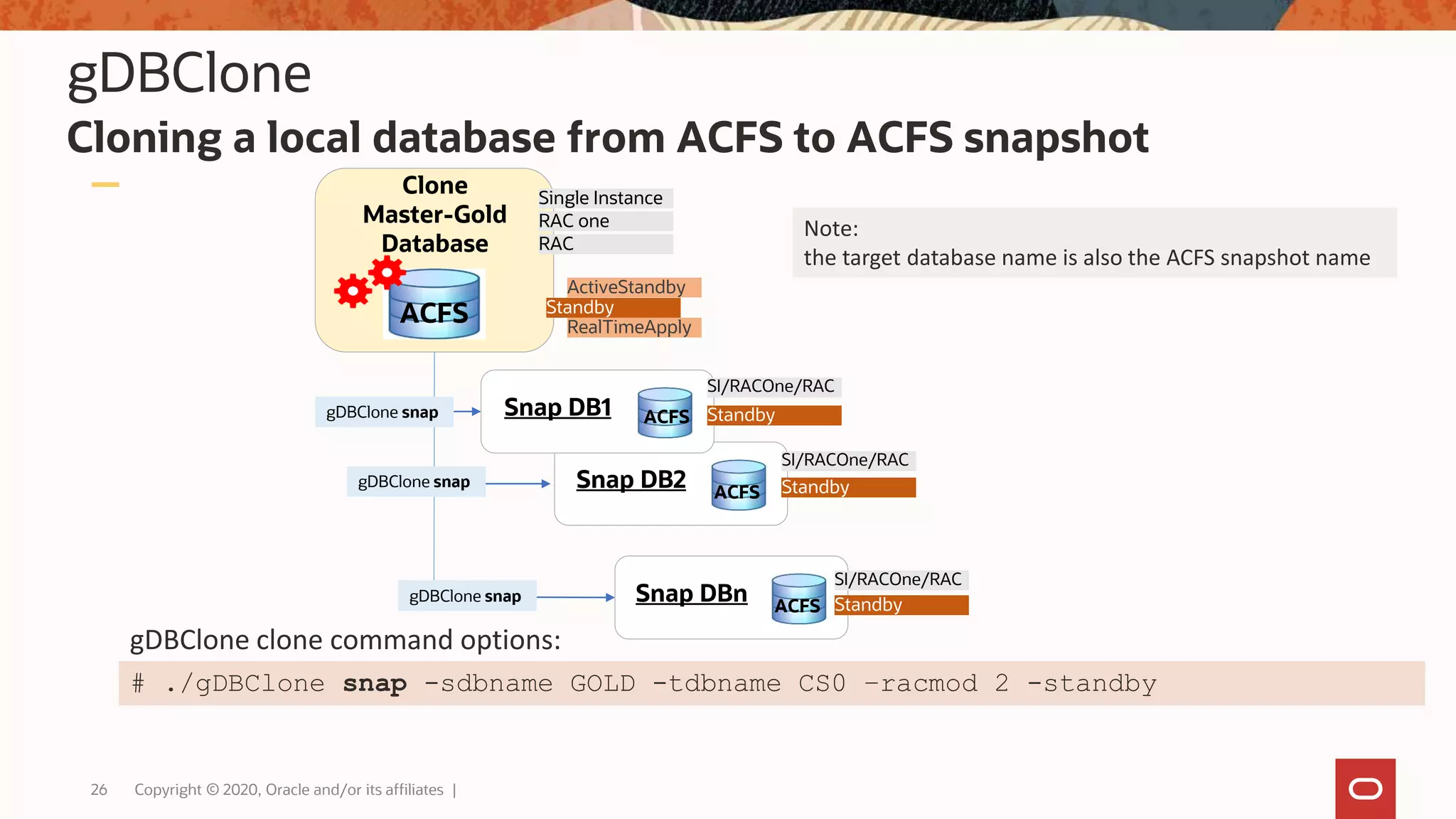 gDBClone

Cloning a local database from ACFS to ACFS snapshot

Clone Master-Gold Database

ACFS

Single Instance
RAC one
RAC

ActiveStandby
Standby
RealTimeApply

Note:
the target database name is also the ACFS snapshot name

gDBClone snap

Snap DB1

ACFS

SI/RACOne/RAC
Standby

gDBClone snap

Snap DB2

ACFS

SI/RACOne/RAC
Standby

gDBClone snap

Snap DBn

ACFS

SI/RACOne/RAC
Standby

gDBClone clone command options:

# ./gDBClone snap -sdbname GOLD -tdbname CS0 -racmod 2 -standby

26 Copyright © 2020, Oracle and/or its affiliates |